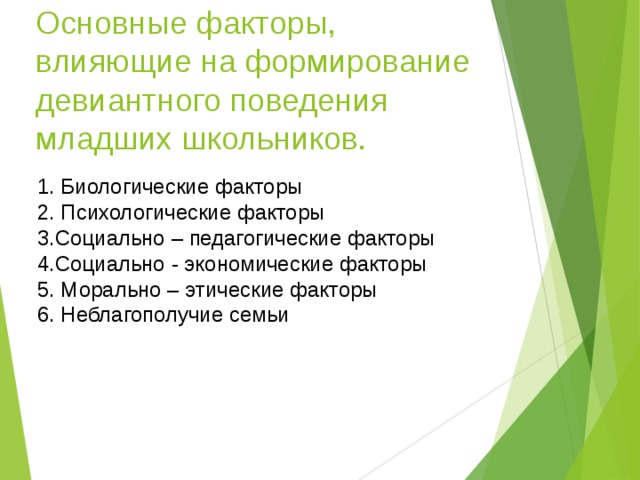 Основные факторы, влияющие на формирование девиантного поведения младших школьников.

1. Биологические факторы
2. Психологические факторы
3.Социально – педагогические факторы
4.Социально - экономические факторы
5. Морально – этические факторы
6. Неблагополучие семьи